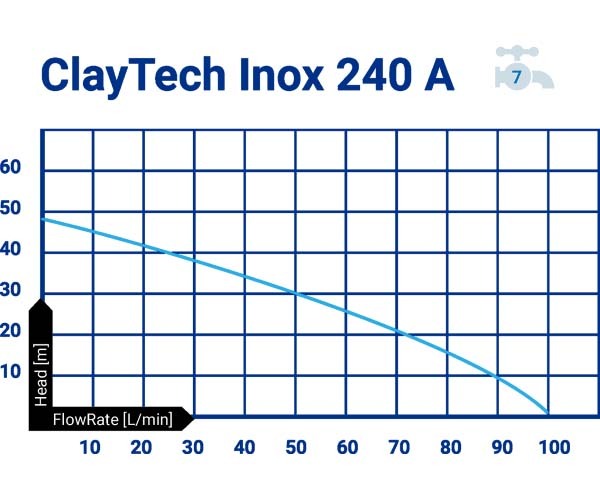 ClayTech Inox 240 A

7

60
50
40
30
20
10

Head [m]

FlowRate [L/min]

10 20 30 40 50 60 70 80 90 100